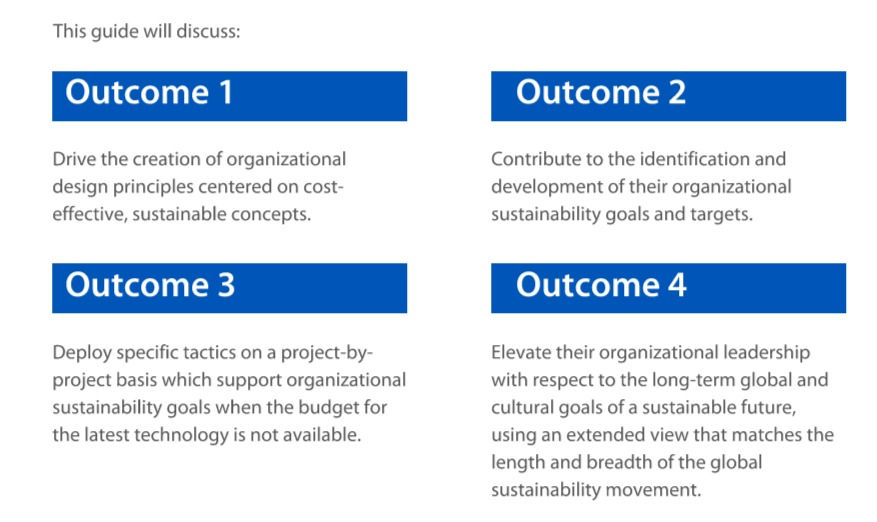 This guide will discuss:

Outcome 1

Drive the creation of organizational design principles centered on cost-effective, sustainable concepts.

Outcome 2

Contribute to the identification and development of their organizational sustainability goals and targets.

Outcome 3

Deploy specific tactics on a project-by-project basis which support organizational sustainability goals when the budget for the latest technology is not available.

Outcome 4

Elevate their organizational leadership with respect to the long-term global and cultural goals of a sustainable future, using an extended view that matches the length and breadth of the global sustainability movement.